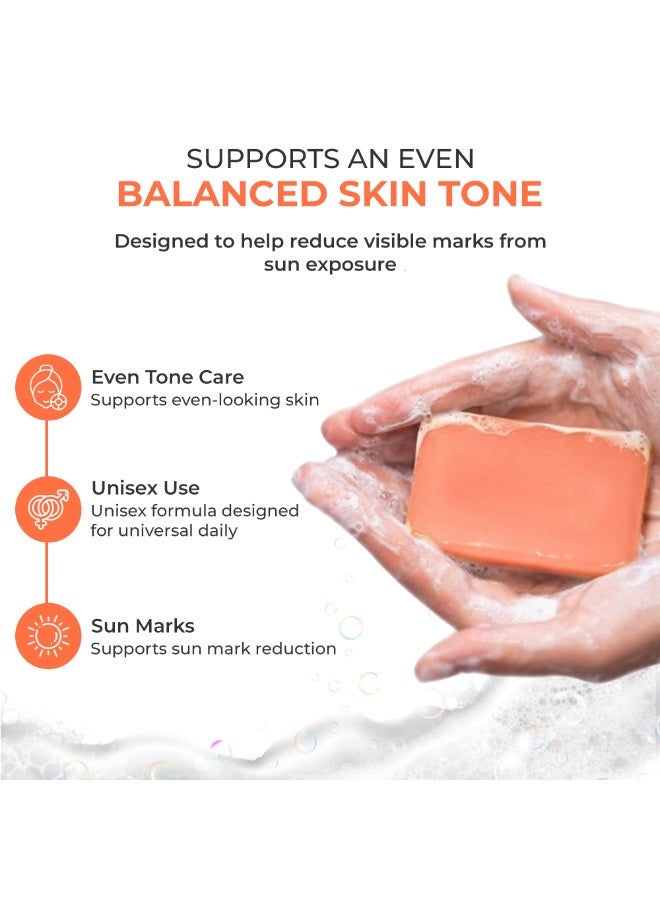 SUPPORTS AN EVEN
BALANCED SKIN TONE

Designed to help reduce visible marks from sun exposure

Even Tone Care
Supports even-looking skin

Unisex Use
Unisex formula designed for universal daily

Sun Marks
Supports sun mark reduction